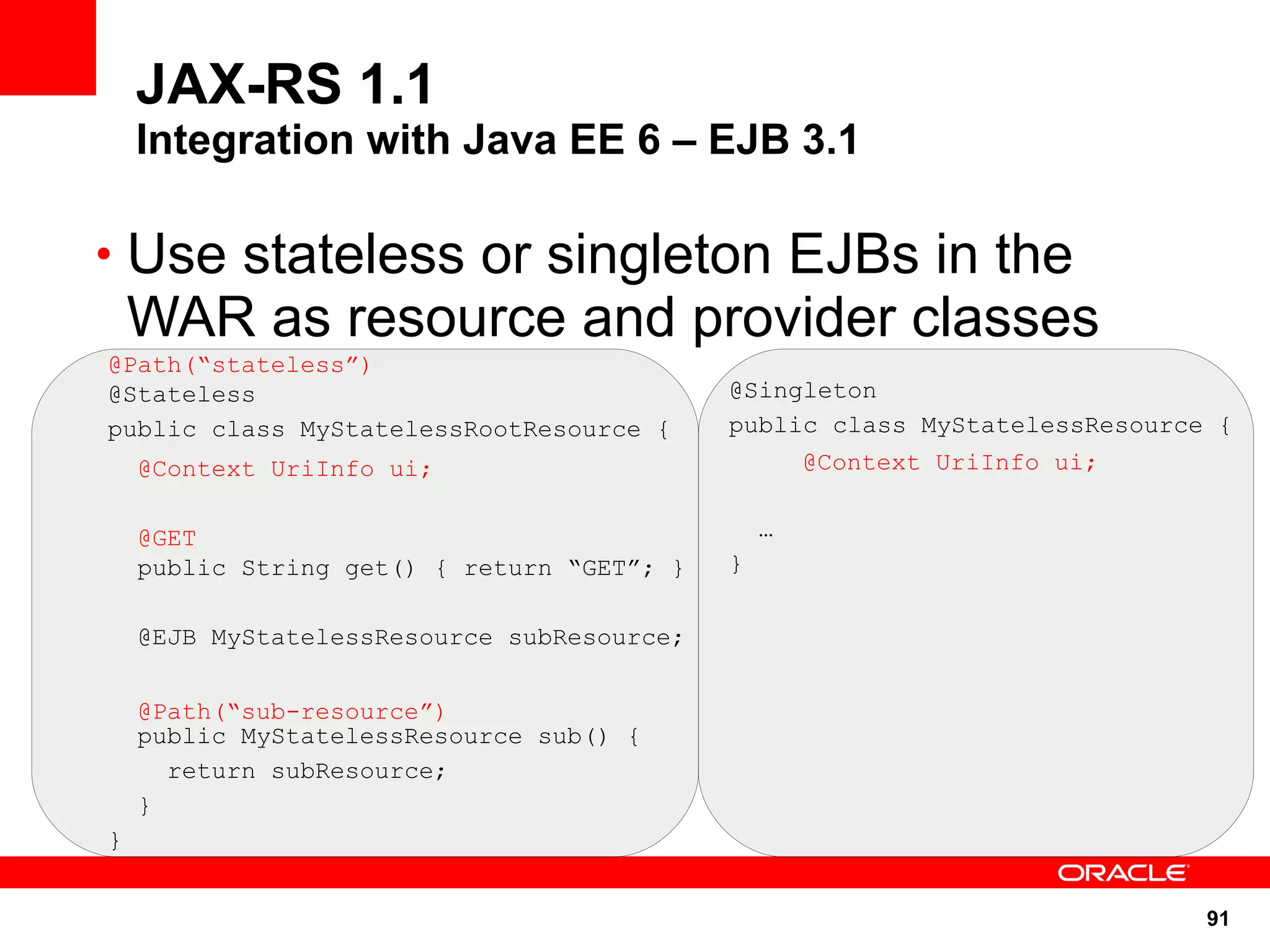 JAX-RS 1.1
Integration with Java EE 6 – EJB 3.1

• Use stateless or singleton EJBs in the WAR as resource and provider classes

@Path(“stateless”)
@Stateless
public class MyStatelessRootResource {
  @Context UriInfo ui;

  @GET
  public String get() { return “GET”; }

  @EJB MyStatelessResource subResource;

  @Path(“sub-resource”)
  public MyStatelessResource sub() {
    return subResource;
  }
}

@Singleton
public class MyStatelessResource {
    @Context UriInfo ui;

  …
}

ORACLE

91